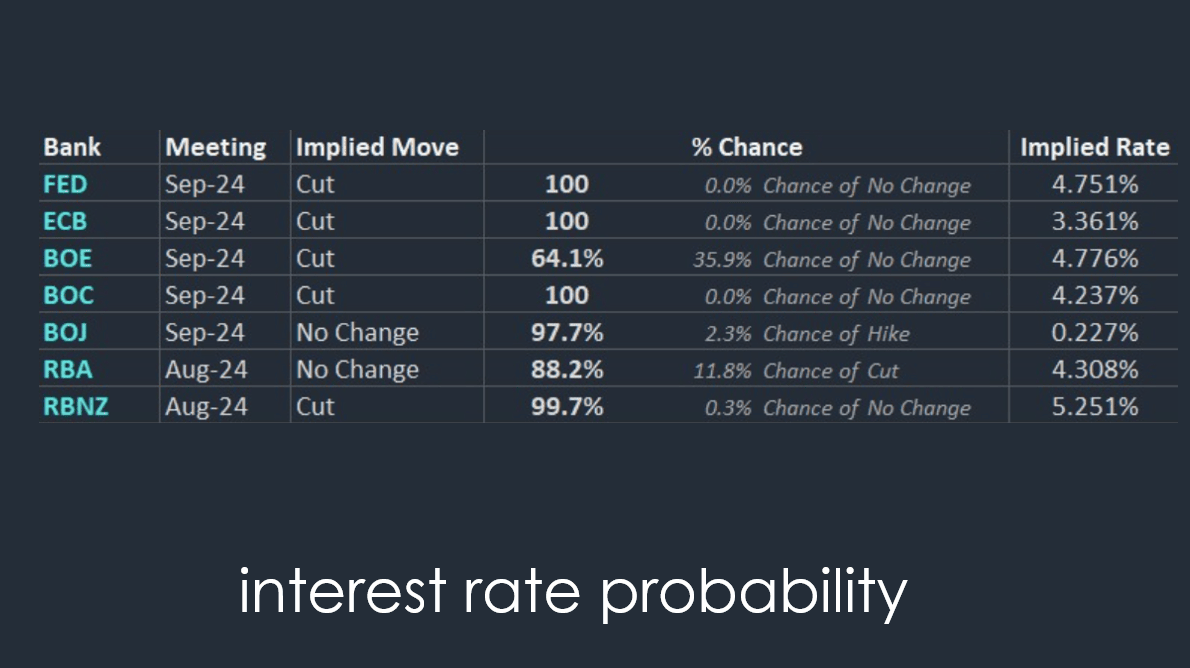 | Bank | Meeting | Implied Move | % Chance | | Implied Rate |
|---|---|---|---|---|---|
| FED | Sep-24 | Cut | 100 | 0.0% Chance of No Change | 4.751% |
| ECB | Sep-24 | Cut | 100 | 0.0% Chance of No Change | 3.361% |
| BOE | Sep-24 | Cut | 64.1% | 35.9% Chance of No Change | 4.776% |
| BOC | Sep-24 | Cut | 100 | 0.0% Chance of No Change | 4.237% |
| BOJ | Sep-24 | No Change | 97.7% | 2.3% Chance of Hike | 0.227% |
| RBA | Aug-24 | No Change | 88.2% | 11.8% Chance of Cut | 4.308% |
| RBNZ | Aug-24 | Cut | 99.7% | 0.3% Chance of No Change | 5.251% |

interest rate probability